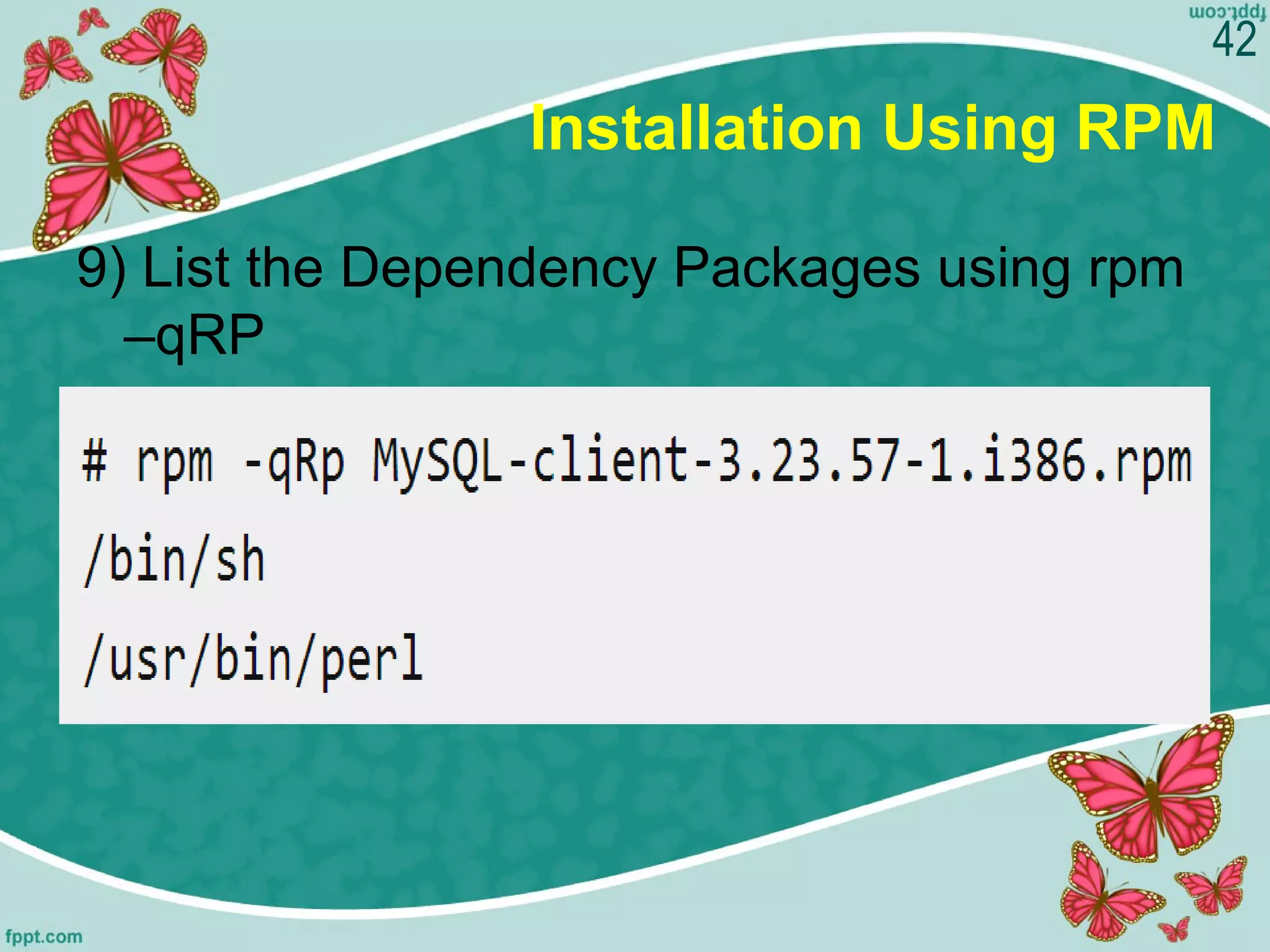 fppt.com

42

Installation Using RPM

9) List the Dependency Packages using rpm –qRP

# rpm -qRp MySQL-client-3.23.57-1.i386.rpm
/bin/sh
/usr/bin/perl

fppt.com